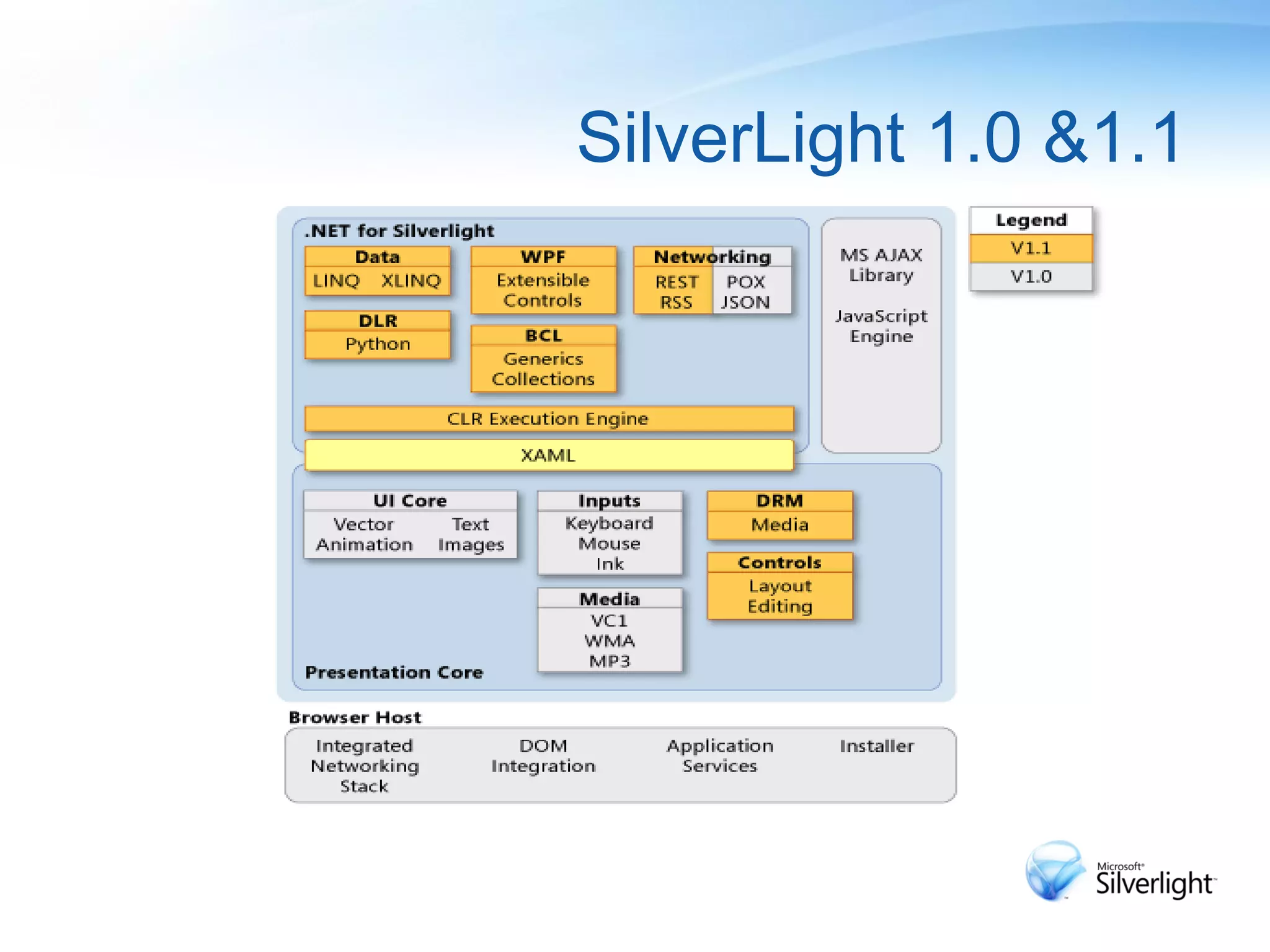 SilverLight 1.0 &1.1

.NET for Silverlight

Data
LINQ XLINQ

WPF
Extensible Controls

Networking
REST RSS
POX JSON

DLR
Python

BCL
Generics Collections

CLR Execution Engine

XAML

MS AJAX Library

JavaScript Engine

Legend
V1.1
V1.0

UI Core
Vector Animation
Text Images

Inputs
Keyboard
Mouse
Ink

DRM
Media

Controls
Layout
Editing

Media
VC1
WMA
MP3

Presentation Core

Browser Host

Integrated Networking Stack

DOM Integration

Application Services

Installer

Microsoft Silverlight